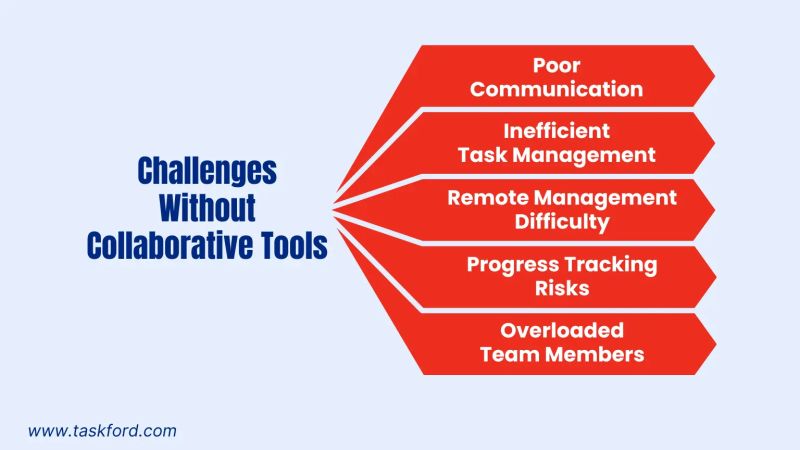 Challenges Without Collaborative Tools

Poor Communication

Inefficient Task Management

Remote Management Difficulty

Progress Tracking Risks

Overloaded Team Members

www.taskford.com